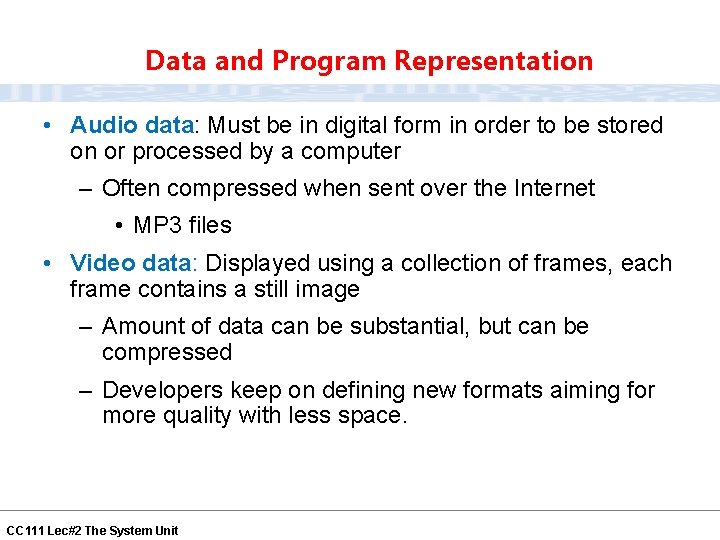 Data and Program Representation

• Audio data: Must be in digital form in order to be stored on or processed by a computer

– Often compressed when sent over the Internet

• MP3 files

• Video data: Displayed using a collection of frames, each frame contains a still image

– Amount of data can be substantial, but can be compressed

– Developers keep on defining new formats aiming for more quality with less space.

CC111 Lec#2 The System Unit